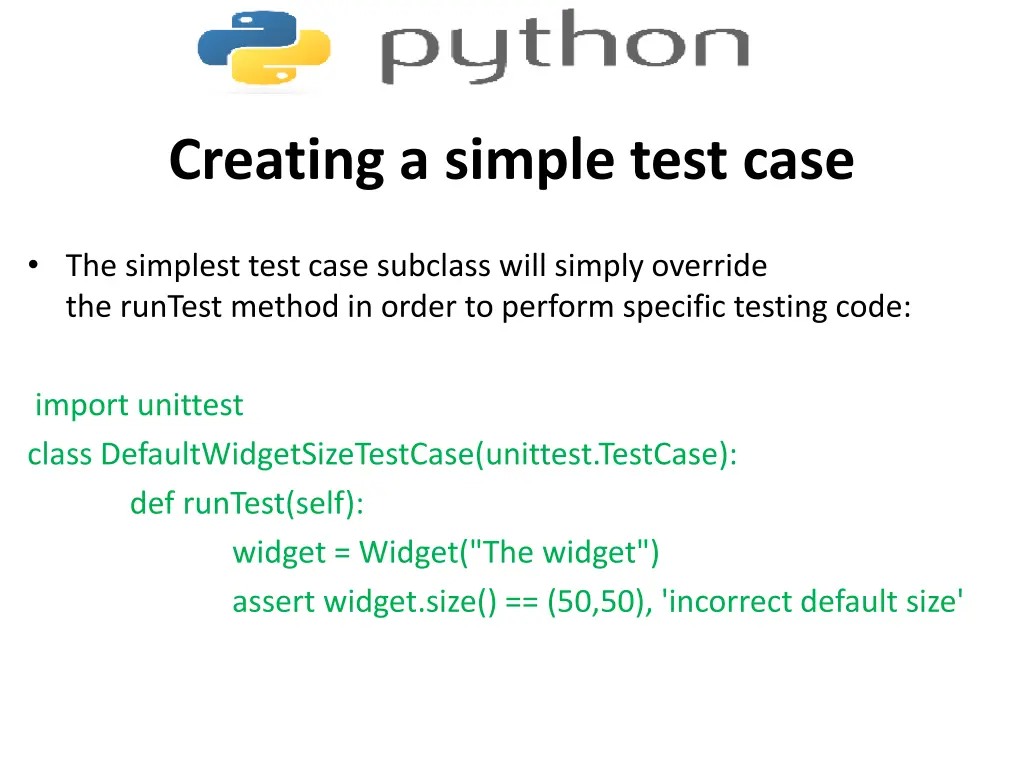 python

Creating a simple test case

• The simplest test case subclass will simply override the runTest method in order to perform specific testing code:

import unittest
class DefaultWidgetSizeTestCase(unittest.TestCase):
    def runTest(self):
        widget = Widget("The widget")
        assert widget.size() == (50,50), 'incorrect default size'